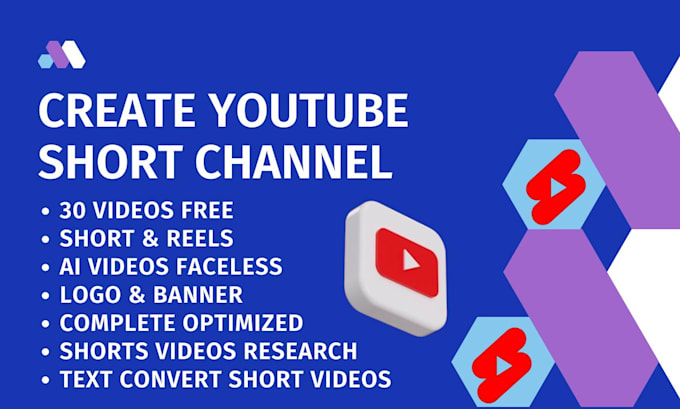 CREATE YOUTUBE SHORT CHANNEL

• 30 VIDEOS FREE
• SHORT & REELS
• AI VIDEOS FACELESS
• LOGO & BANNER
• COMPLETE OPTIMIZED
• SHORTS VIDEOS RESEARCH
• TEXT CONVERT SHORT VIDEOS